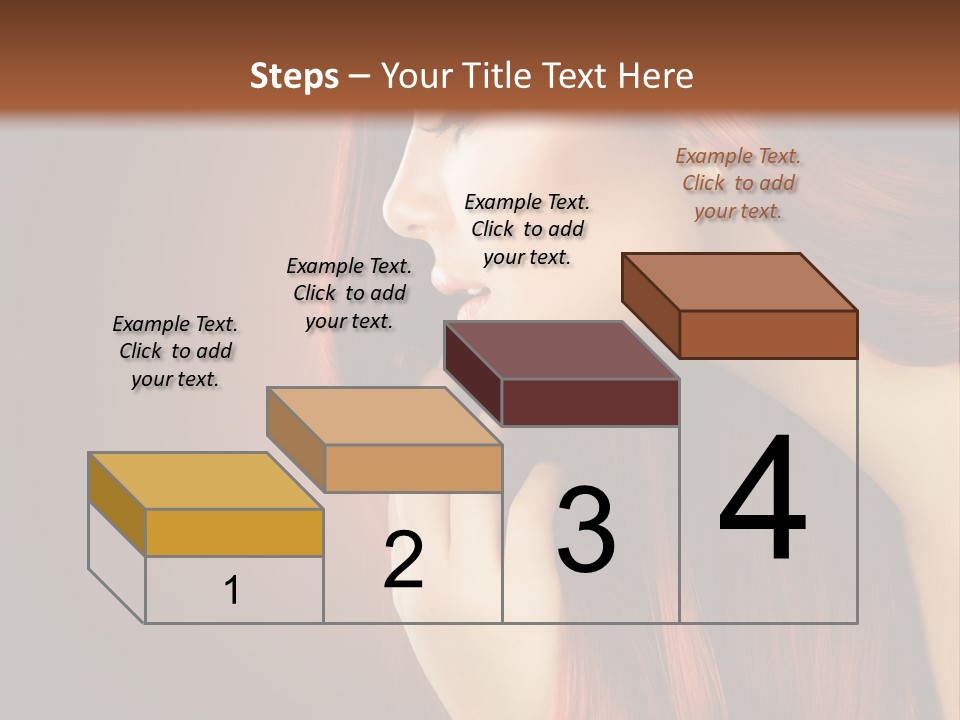 Steps – Your Title Text Here

Example Text. Click to add your text.

Example Text. Click to add your text.

Example Text. Click to add your text.

Example Text. Click to add your text.

1

2

3

4